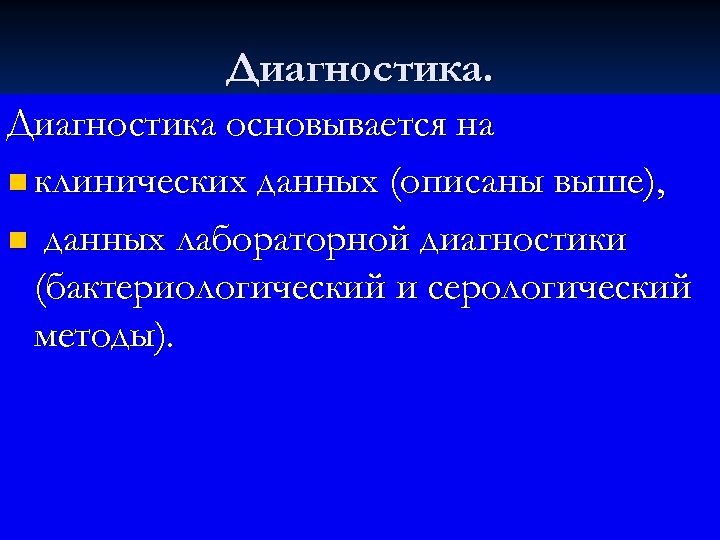 Диагностика.

Диагностика основывается на

- клинических данных (описаны выше),
- данных лабораторной диагностики (бактериологический и серологический методы).